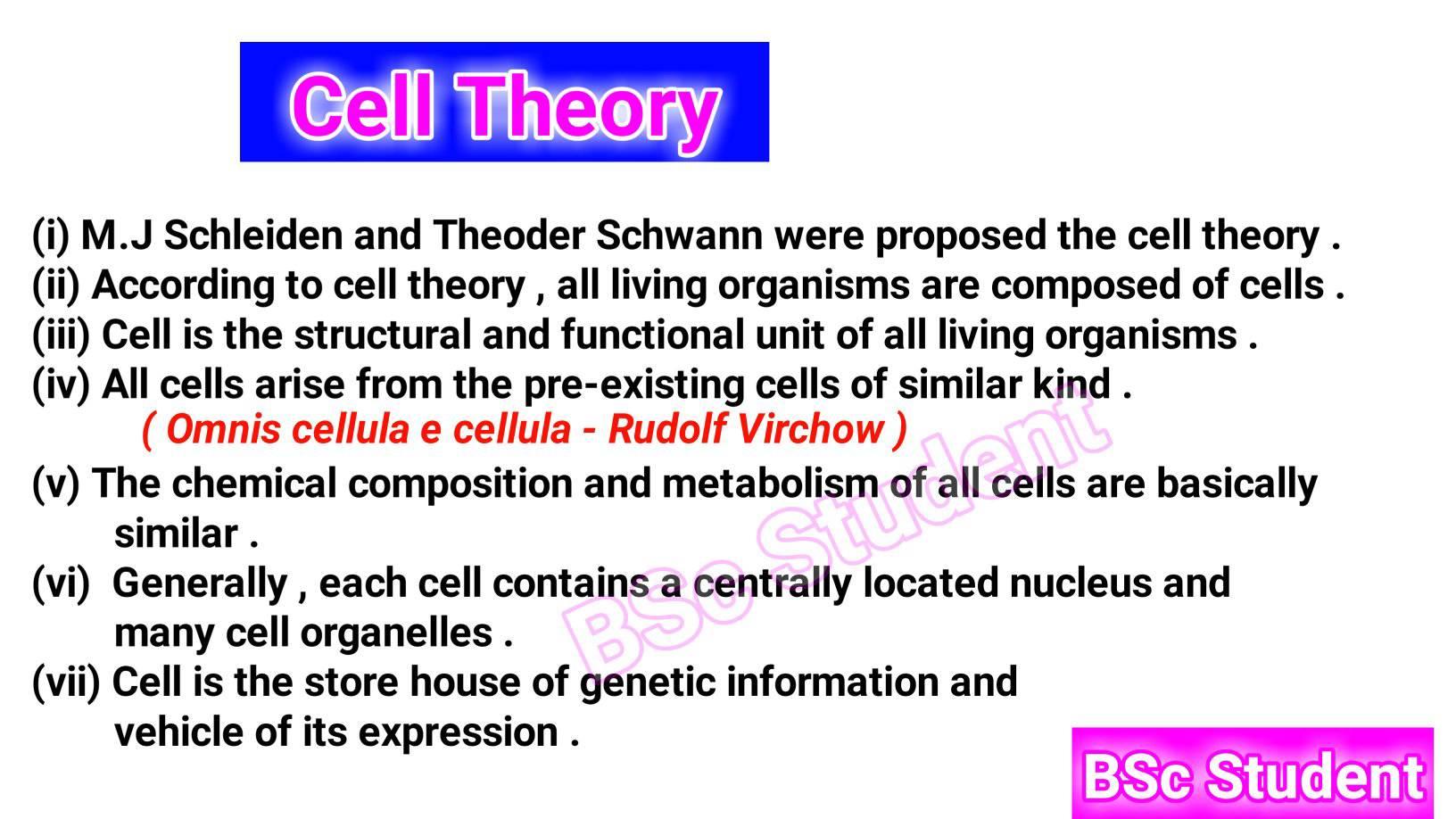 Cell Theory

(i) M.J Schleiden and Theoder Schwann were proposed the cell theory .
(ii) According to cell theory , all living organisms are composed of cells .
(iii) Cell is the structural and functional unit of all living organisms .
(iv) All cells arise from the pre-existing cells of similar kind .
( Omnis cellula e cellula - Rudolf Virchow )
(v) The chemical composition and metabolism of all cells are basically similar .
(vi) Generally , each cell contains a centrally located nucleus and many cell organelles .
(vii) Cell is the store house of genetic information and vehicle of its expression .

BSc Student

BSc Student